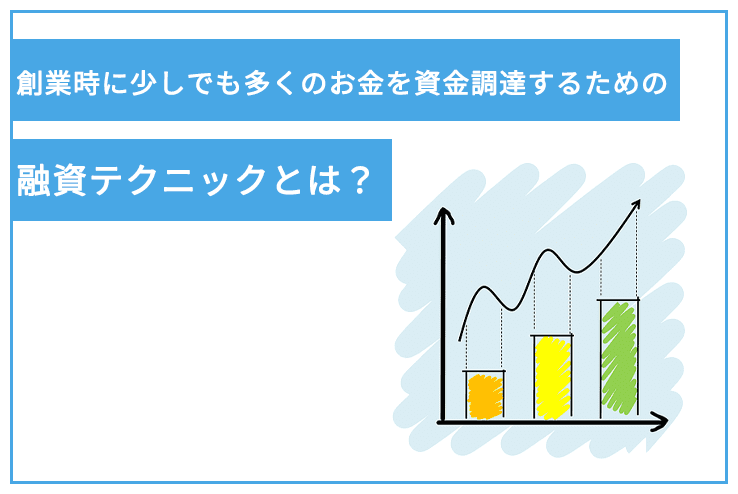 創業時に少しでも多くのお金を資金調達するための

融資テクニックとは？